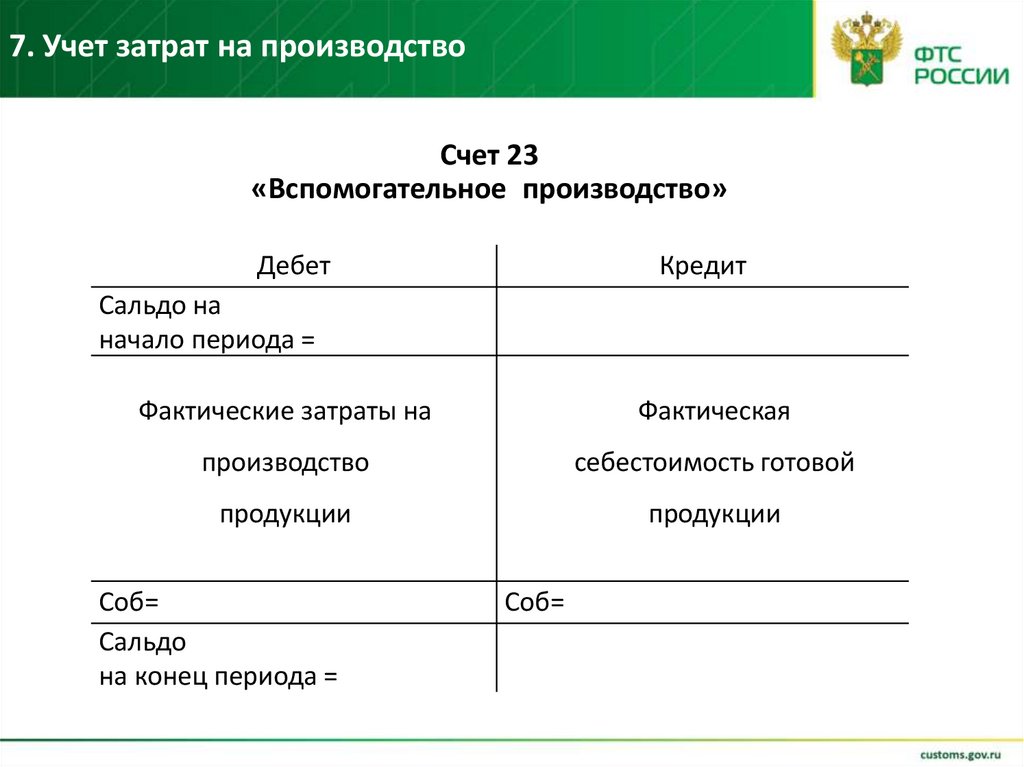 7. Учет затрат на производство

ФТС РОССИИ

Счет 23
«Вспомогательное производство»

| Дебет | Кредит |
|---|---|
| Сальдо на начало периода = | |
| Фактические затраты на производство продукции | Фактическая себестоимость готовой продукции |
| Соб= | Соб= |
| Сальдо на конец периода = | |

customs.gov.ru